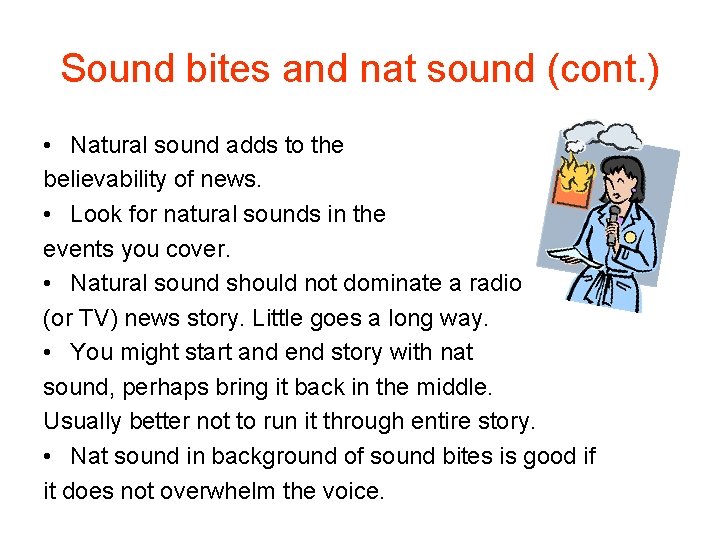 Sound bites and nat sound (cont.)

• Natural sound adds to the believability of news.
• Look for natural sounds in the events you cover.
• Natural sound should not dominate a radio (or TV) news story. Little goes a long way.
• You might start and end story with nat sound, perhaps bring it back in the middle. Usually better not to run it through entire story.
• Nat sound in background of sound bites is good if it does not overwhelm the voice.